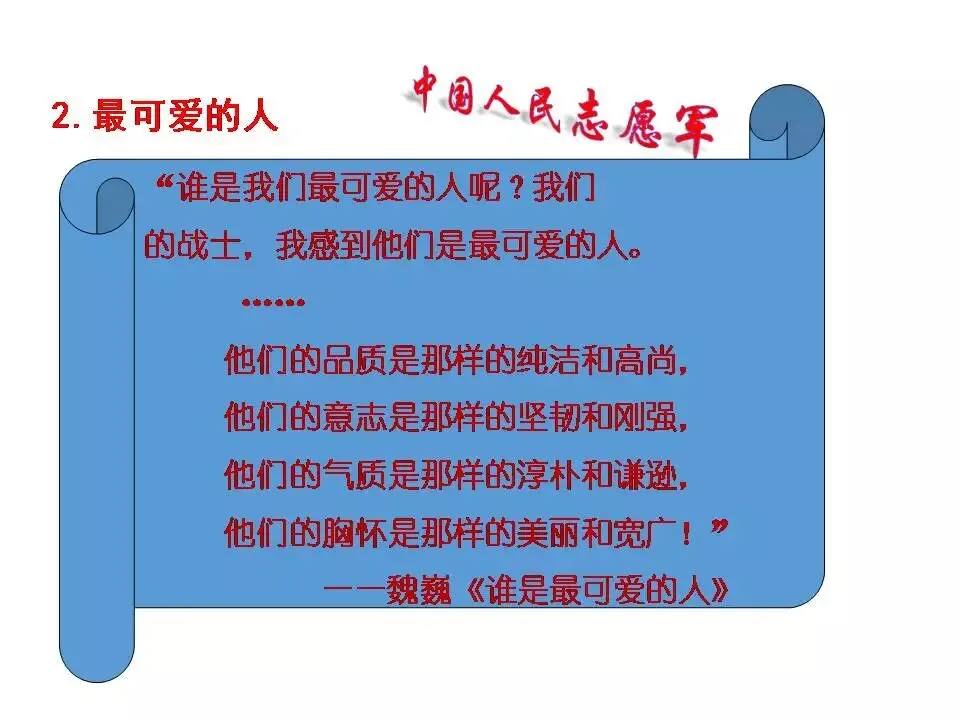 2. 最可爱的人

中国人民志愿军

“谁是我们最可爱的人呢？我们的战士，我感到他们是最可爱的人。

……

他们的品质是那样的纯洁和高尚，
他们的意志是那样的坚韧和刚强，
他们的气质是那样的淳朴和谦逊，
他们的胸怀是那样的美丽和宽广！”

——魏巍《谁是最可爱的人》